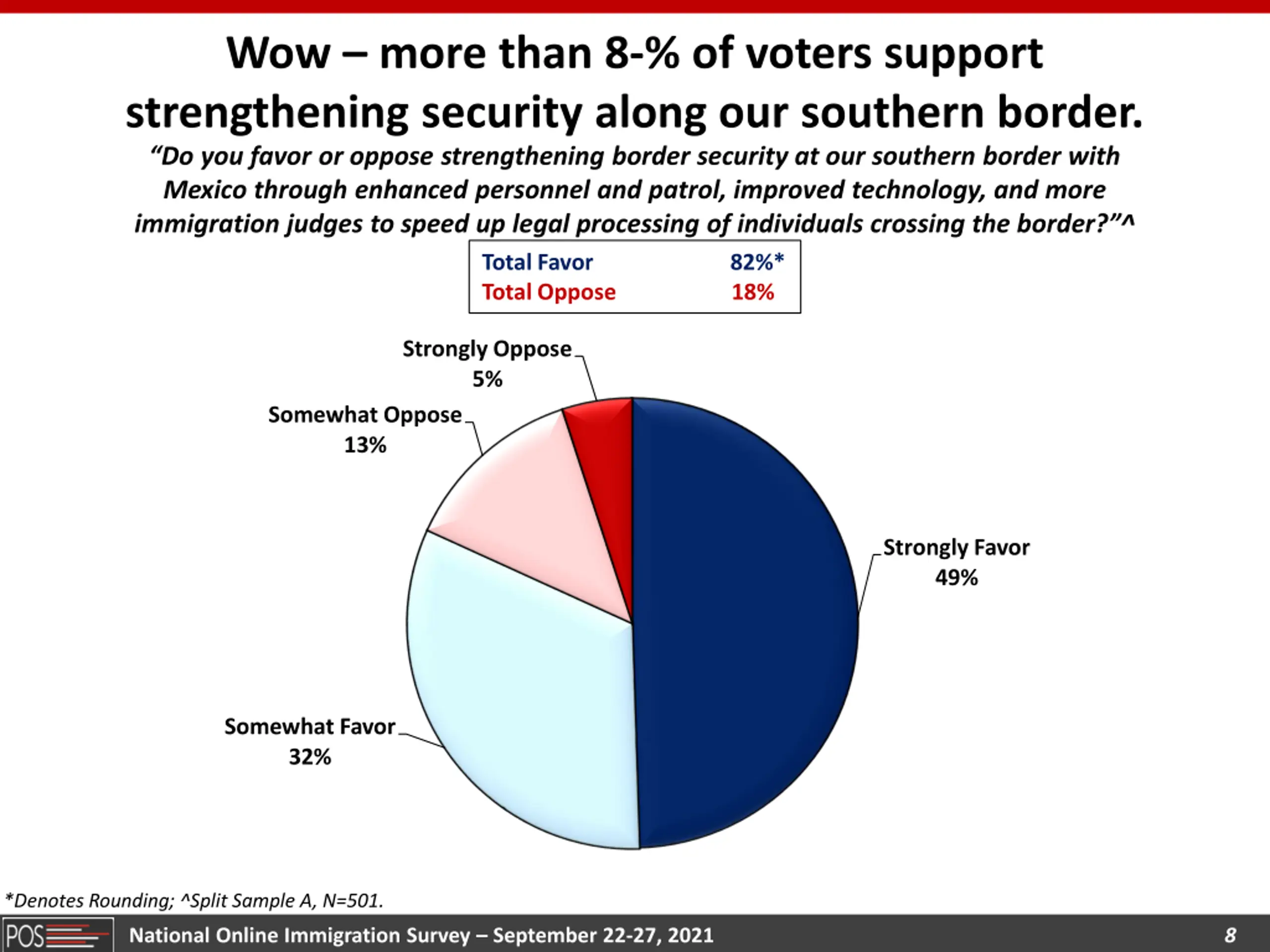 Wow – more than 8-% of voters support strengthening security along our southern border.

"Do you favor or oppose strengthening border security at our southern border with Mexico through enhanced personnel and patrol, improved technology, and more immigration judges to speed up legal processing of individuals crossing the border?"^

| Total Favor | 82%* |
|---|---|
| Total Oppose | 18% |

Strongly Oppose 5%

Somewhat Oppose 13%

Strongly Favor 49%

Somewhat Favor 32%

*Denotes Rounding; ^Split Sample A, N=501.

POS

National Online Immigration Survey – September 22-27, 2021

8